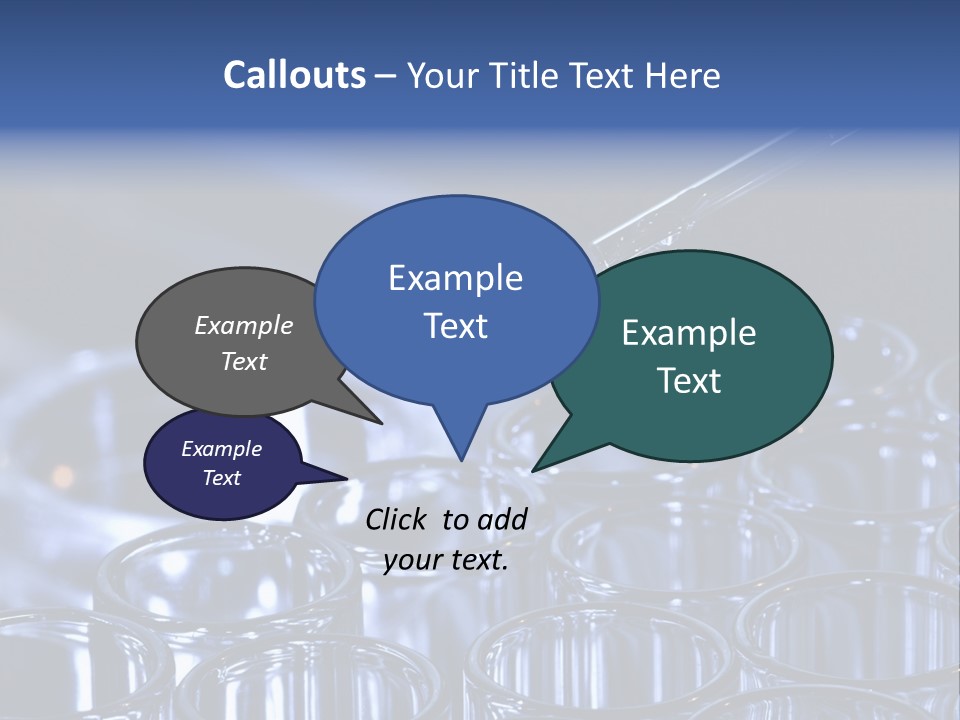 Callouts – Your Title Text Here

Example Text

Example Text

Example Text

Example Text

Click to add your text.